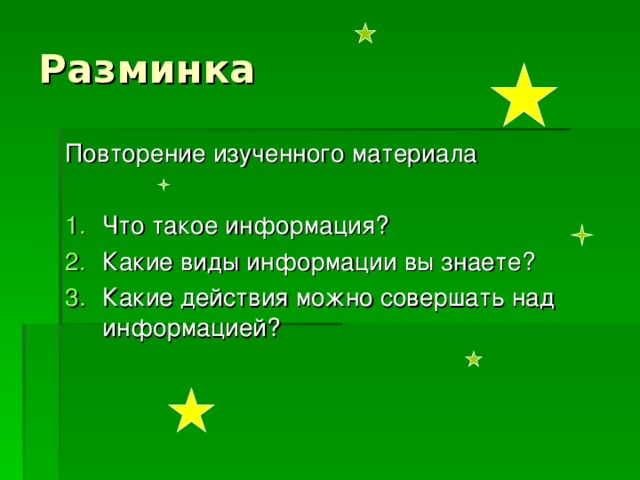 Разминка

Повторение изученного материала

1. Что такое информация?
2. Какие виды информации вы знаете?
3. Какие действия можно совершать над информацией?